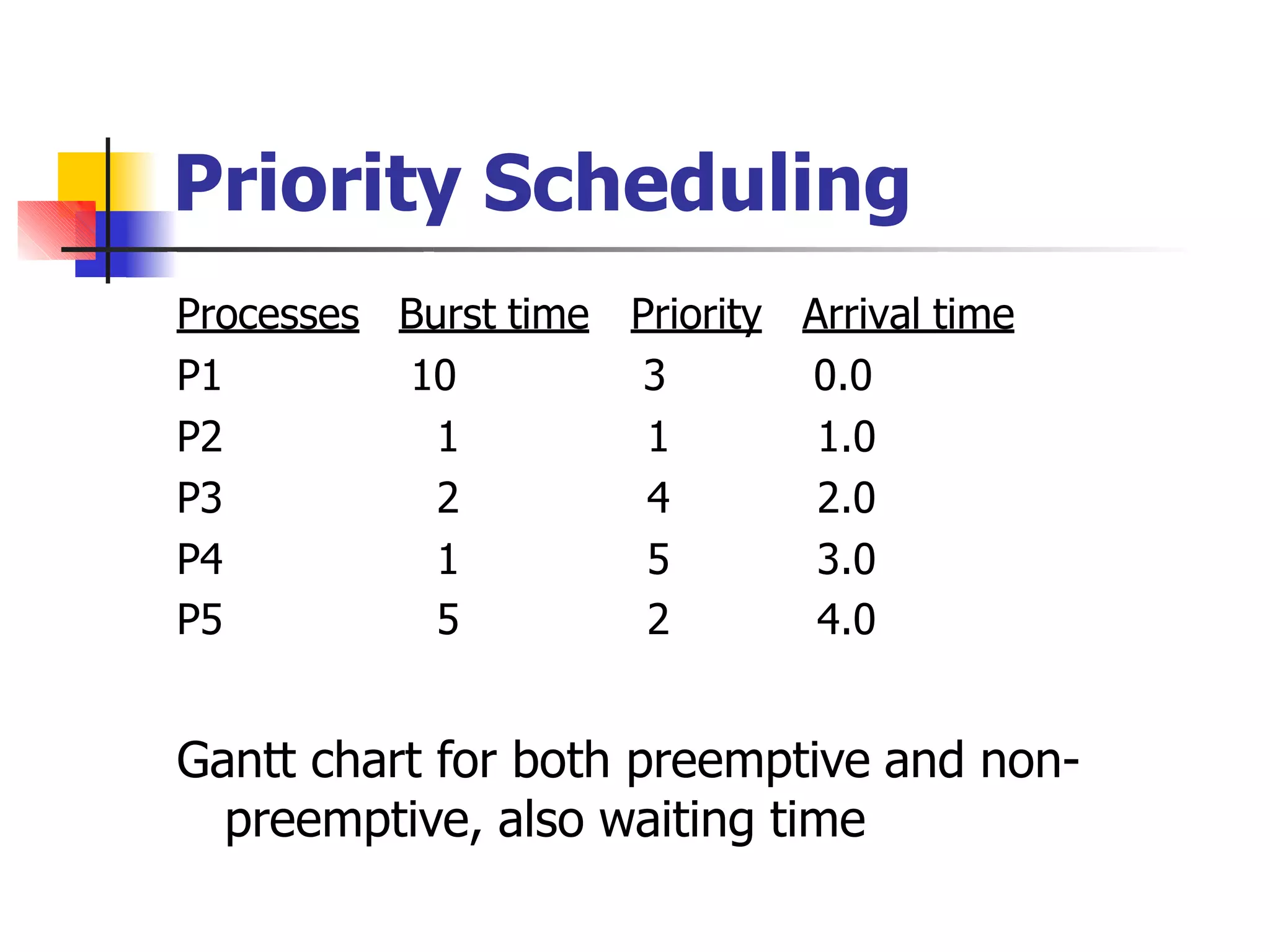 Priority Scheduling

| Processes | Burst time | Priority | Arrival time |
|---|---|---|---|
| P1 | 10 | 3 | 0.0 |
| P2 | 1 | 1 | 1.0 |
| P3 | 2 | 4 | 2.0 |
| P4 | 1 | 5 | 3.0 |
| P5 | 5 | 2 | 4.0 |

Gantt chart for both preemptive and non-preemptive, also waiting time